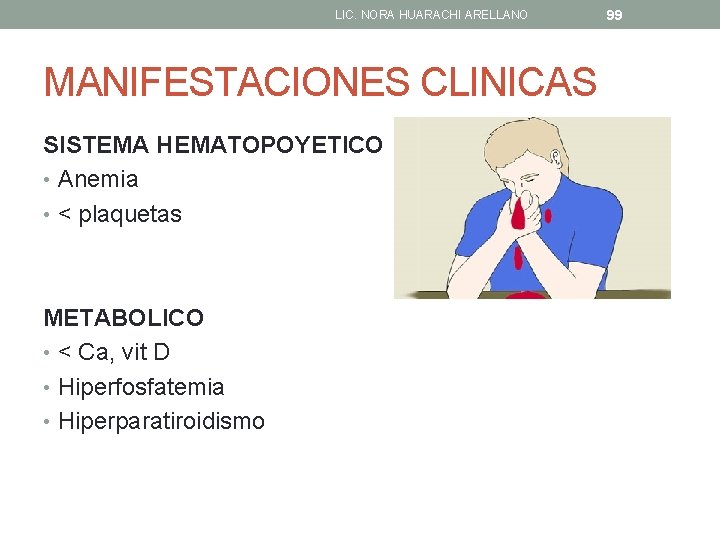 LIC. NORA HUARACHI ARELLANO 99

MANIFESTACIONES CLINICAS

SISTEMA HEMATOPOYETICO
• Anemia
• < plaquetas

METABOLICO
• < Ca, vit D
• Hiperfosfatemia
• Hiperparatiroidismo